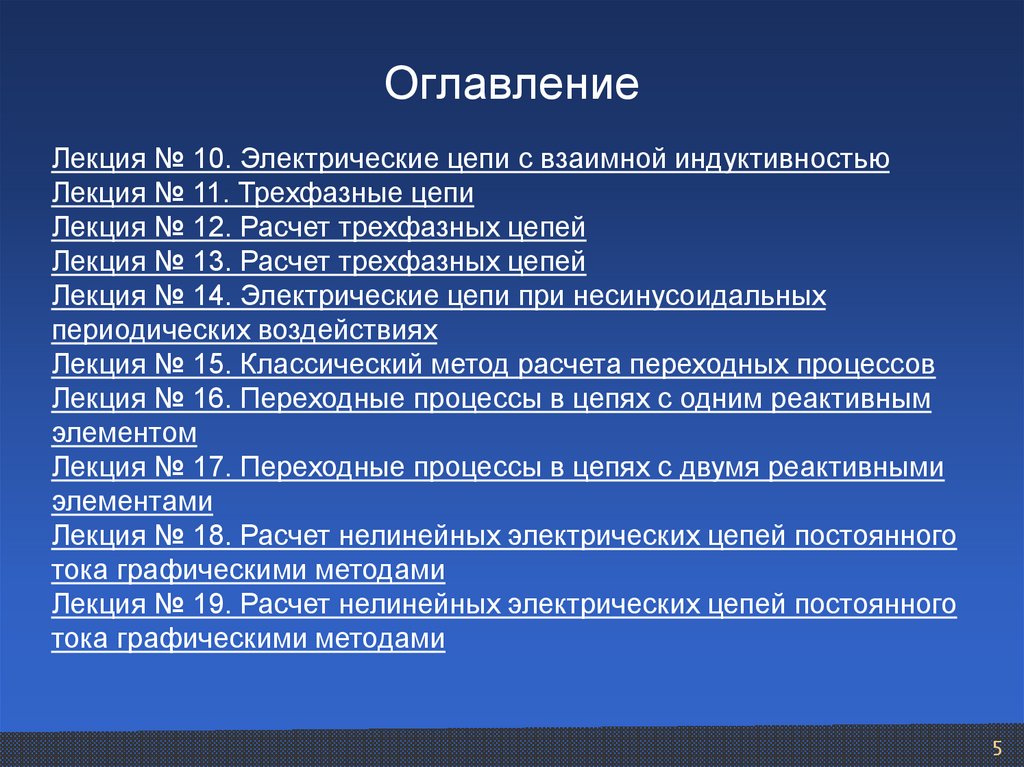 Оглавление

Лекция № 10. Электрические цепи с взаимной индуктивностью
Лекция № 11. Трехфазные цепи
Лекция № 12. Расчет трехфазных цепей
Лекция № 13. Расчет трехфазных цепей
Лекция № 14. Электрические цепи при несинусоидальных периодических воздействиях
Лекция № 15. Классический метод расчета переходных процессов
Лекция № 16. Переходные процессы в цепях с одним реактивным элементом
Лекция № 17. Переходные процессы в цепях с двумя реактивными элементами
Лекция № 18. Расчет нелинейных электрических цепей постоянного тока графическими методами
Лекция № 19. Расчет нелинейных электрических цепей постоянного тока графическими методами

5